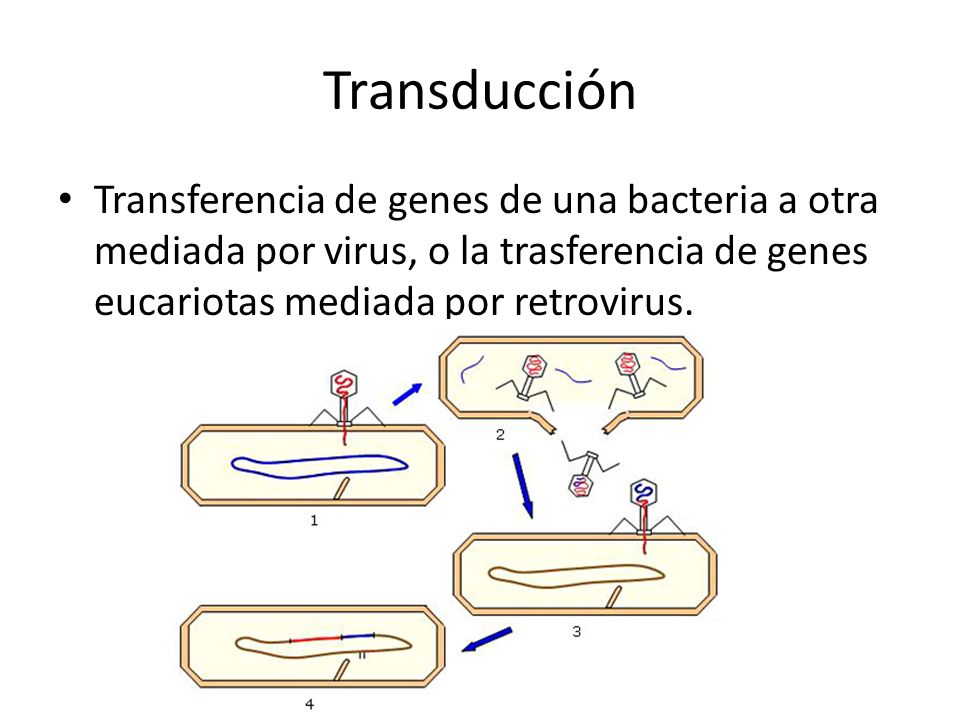 Transducción

• Transferencia de genes de una bacteria a otra mediada por virus, o la trasferencia de genes eucariotas mediada por retrovirus.

1

2

3

4